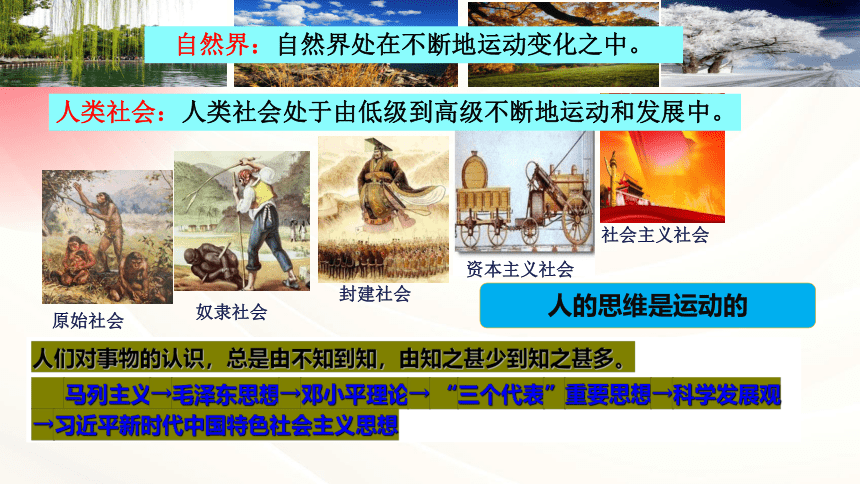 自然界：自然界处在不断地运动变化之中。

人类社会：人类社会处于由低级到高级不断地运动和发展中。

原始社会

奴隶社会

封建社会

资本主义社会

社会主义社会

人的思维是运动的

人们对事物的认识，总是由不知到知，由知之甚少到知之甚多。

马列主义→毛泽东思想→邓小平理论→“三个代表”重要思想→科学发展观→习近平新时代中国特色社会主义思想